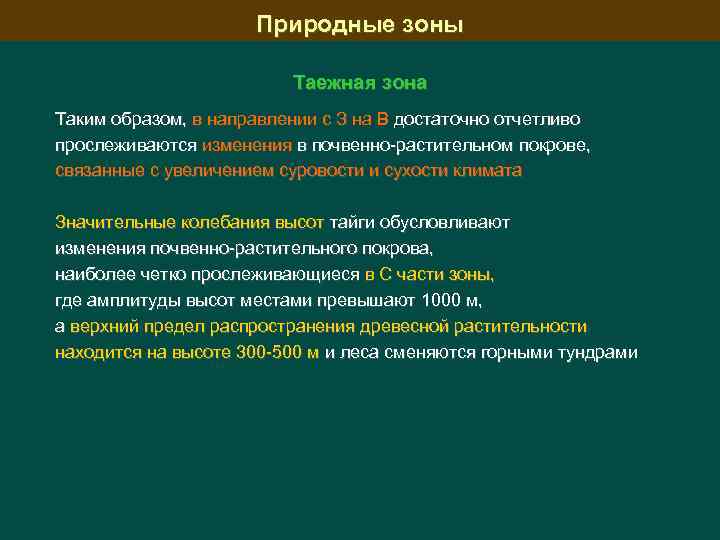 Природные зоны

Таежная зона

Таким образом, в направлении с З на В достаточно отчетливо прослеживаются изменения в почвенно-растительном покрове, связанные с увеличением суровости и сухости климата

Значительные колебания высот тайги обусловливают изменения почвенно-растительного покрова, наиболее четко прослеживающиеся в С части зоны, где амплитуды высот местами превышают 1000 м, а верхний предел распространения древесной растительности находится на высоте 300-500 м и леса сменяются горными тундрами